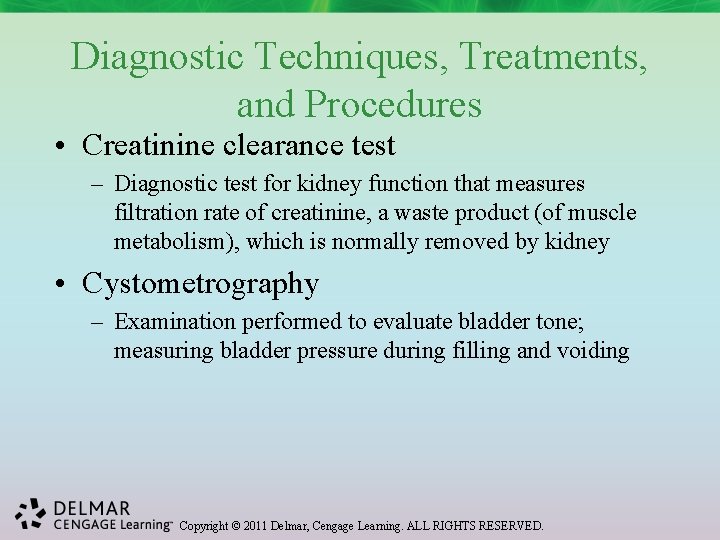 Diagnostic Techniques, Treatments, and Procedures

• Creatinine clearance test

– Diagnostic test for kidney function that measures filtration rate of creatinine, a waste product (of muscle metabolism), which is normally removed by kidney

• Cystometrography

– Examination performed to evaluate bladder tone; measuring bladder pressure during filling and voiding

DELMAR
CENGAGE Learning™ Copyright © 2011 Delmar, Cengage Learning. ALL RIGHTS RESERVED.